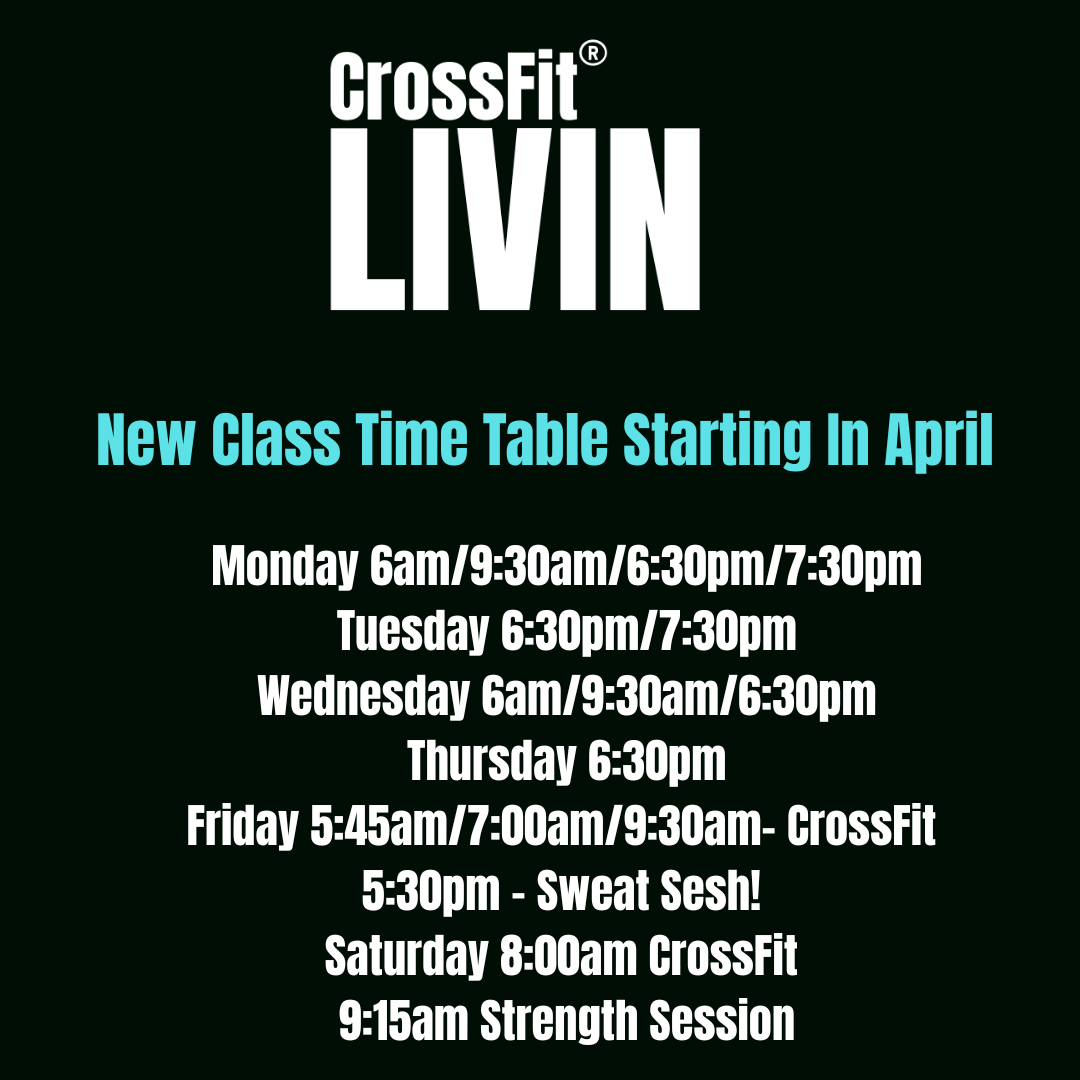 CrossFit®
LIVIN

New Class Time Table Starting In April

Monday 6am/9:30am/6:30pm/7:30pm
Tuesday 6:30pm/7:30pm
Wednesday 6am/9:30am/6:30pm
Thursday 6:30pm
Friday 5:45am/7:00am/9:30am- CrossFit
5:30pm - Sweat Sesh!
Saturday 8:00am CrossFit
9:15am Strength Session